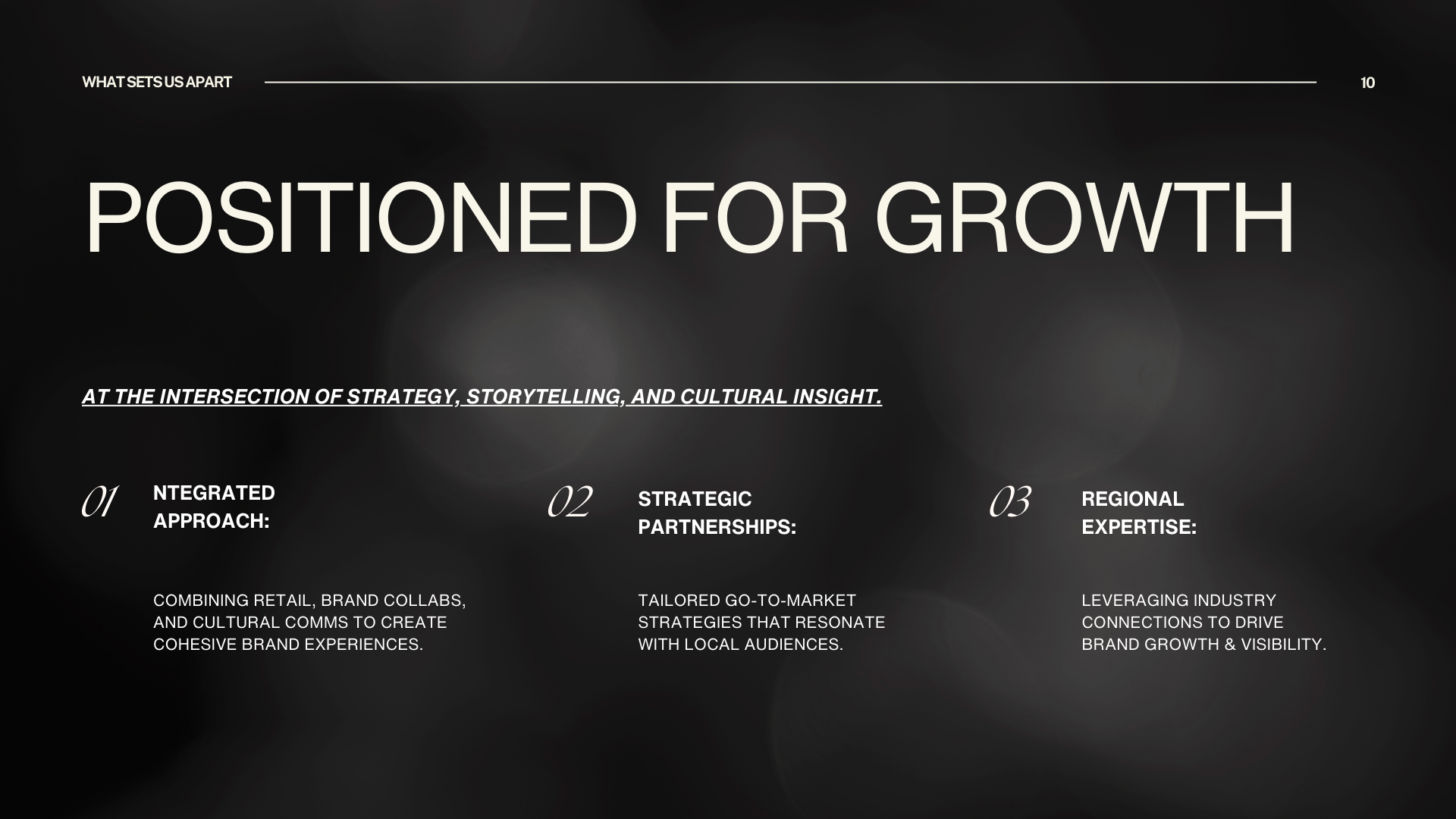 WHAT SETS US APART

10

POSITIONED FOR GROWTH

AT THE INTERSECTION OF STRATEGY, STORYTELLING, AND CULTURAL INSIGHT.

01 NTEGRATED APPROACH:

COMBINING RETAIL, BRAND COLLABS, AND CULTURAL COMMS TO CREATE COHESIVE BRAND EXPERIENCES.

02 STRATEGIC PARTNERSHIPS:

TAILORED GO-TO-MARKET STRATEGIES THAT RESONATE WITH LOCAL AUDIENCES.

03 REGIONAL EXPERTISE:

LEVERAGING INDUSTRY CONNECTIONS TO DRIVE BRAND GROWTH & VISIBILITY.